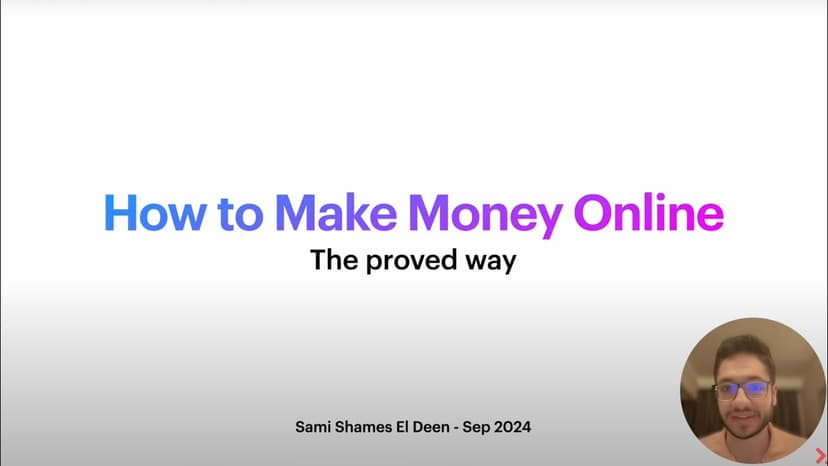 How to Make Money Online

The proved way

Sami Shames El Deen - Sep 2024